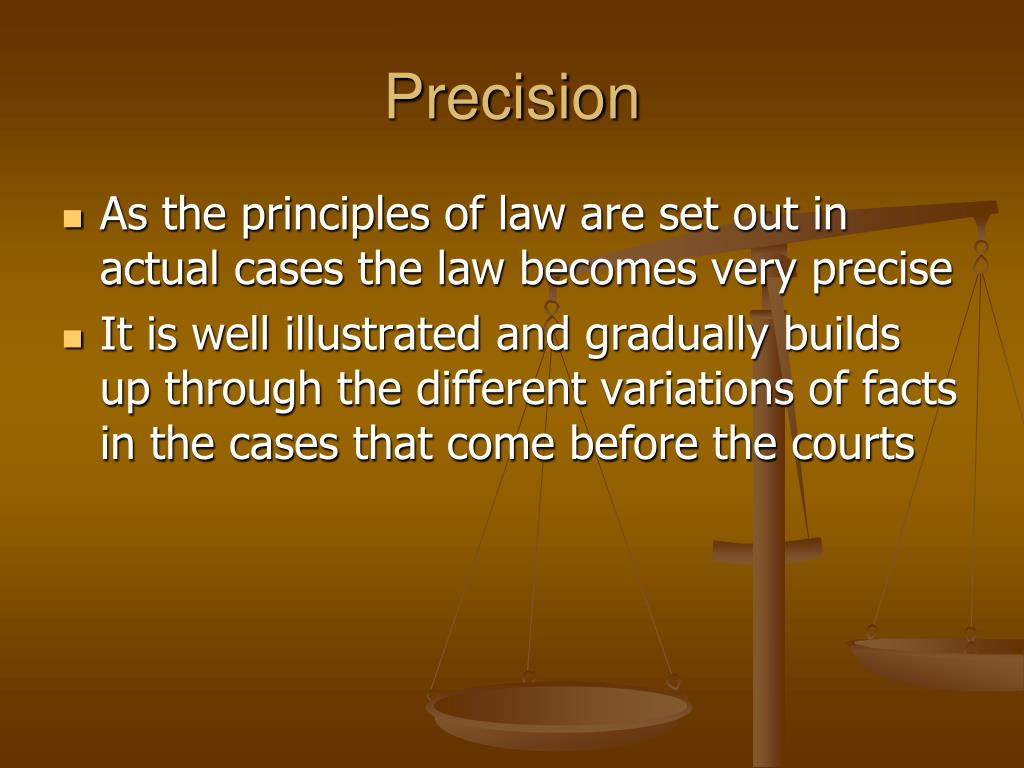 Precision

- As the principles of law are set out in actual cases the law becomes very precise
- It is well illustrated and gradually builds up through the different variations of facts in the cases that come before the courts